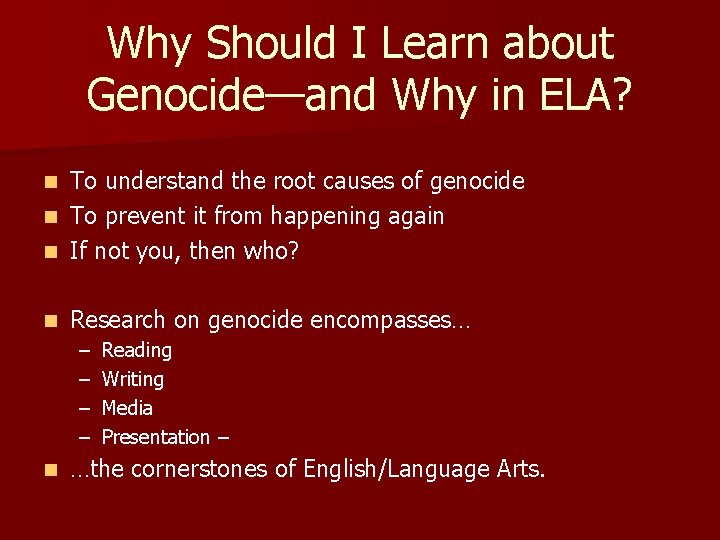 Why Should I Learn about Genocide—and Why in ELA?

- To understand the root causes of genocide
- To prevent it from happening again
- If not you, then who?

- Research on genocide encompasses…
  – Reading
  – Writing
  – Media
  – Presentation –
- …the cornerstones of English/Language Arts.